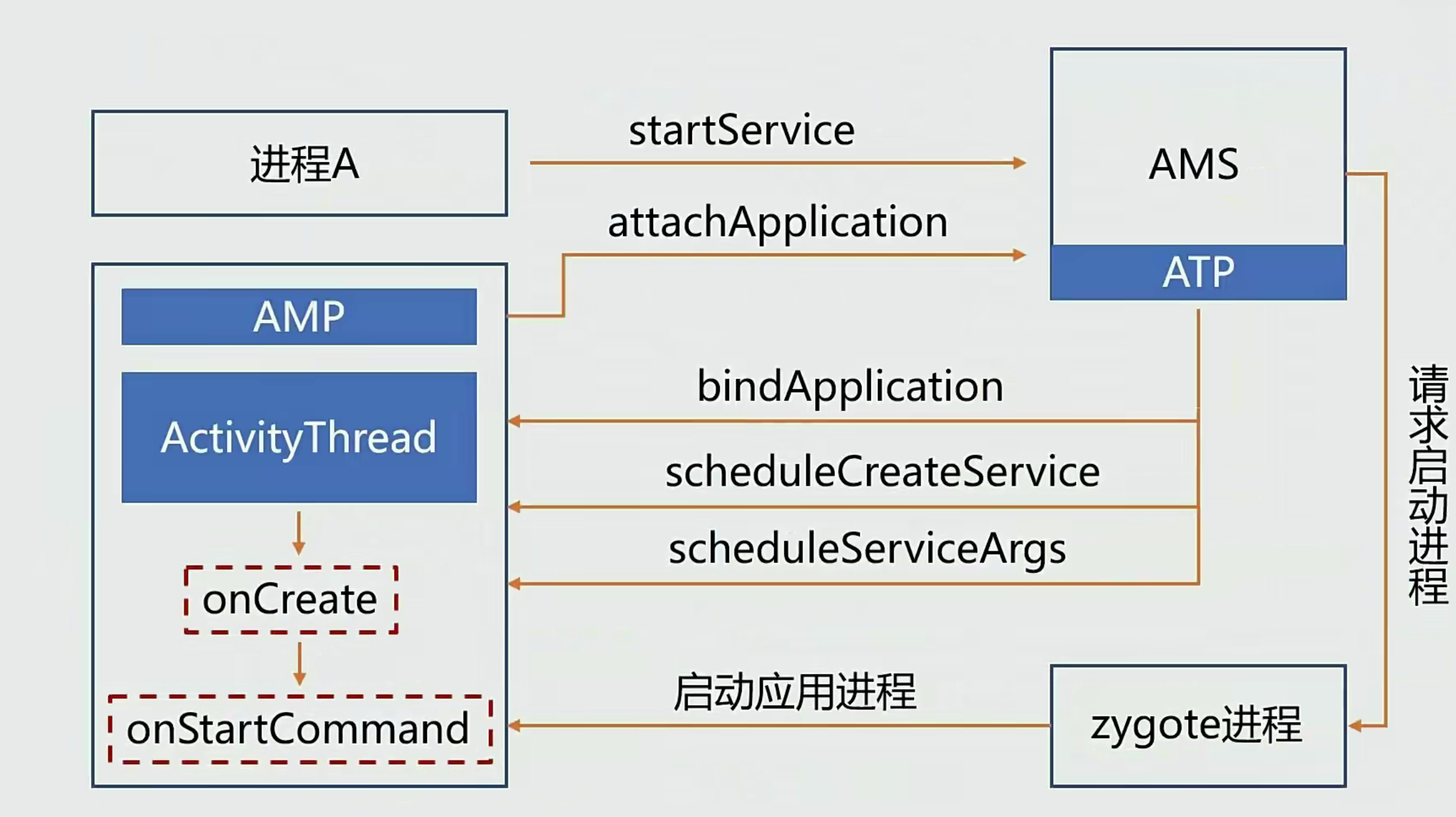 进程A

startService

AMS

attachApplication

ATP

AMP

ActivityThread

bindApplication

scheduleCreateService

scheduleServiceArgs

onCreate

onStartCommand

启动应用进程

zygote进程

请求启动进程